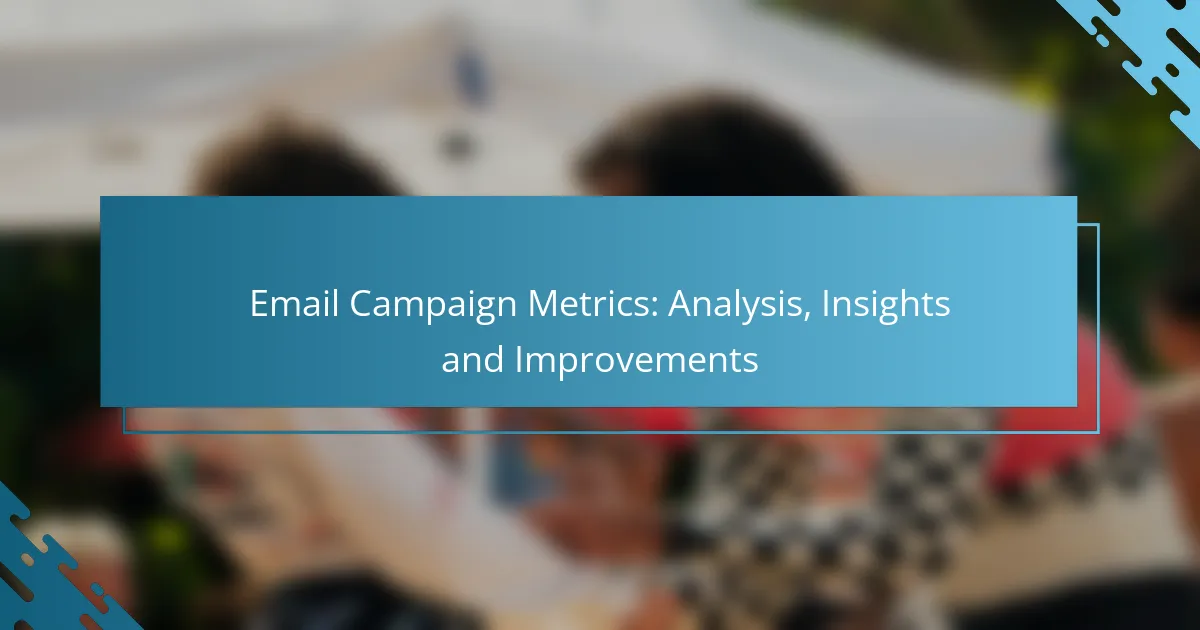 Email Campaign Metrics: Analysis, Insights and Improvements